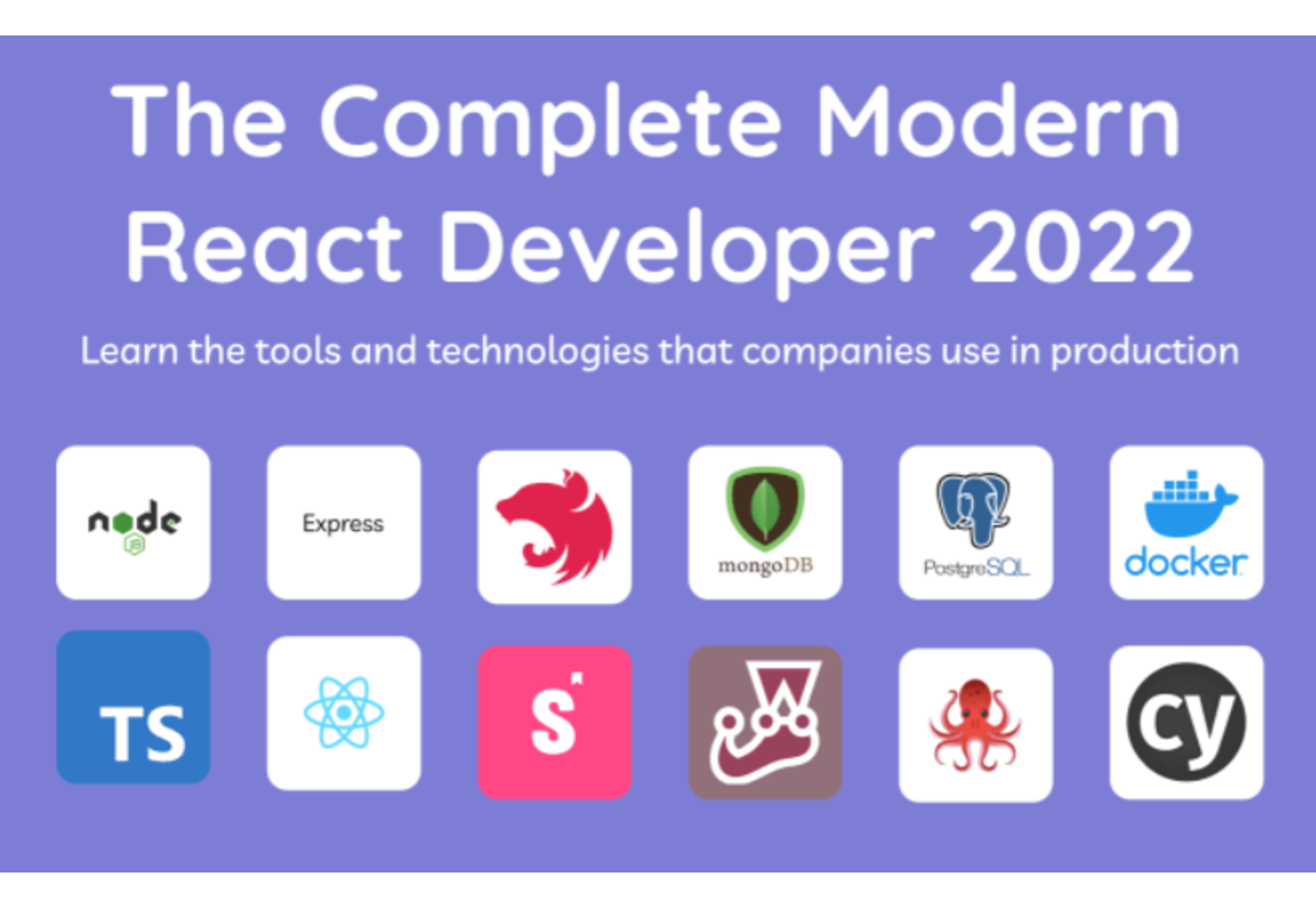 The Complete Modern React Developer 2022

Learn the tools and technologies that companies use in production

node JS

Express

mongoDB

PostgreSQL

docker

TS

S

cy